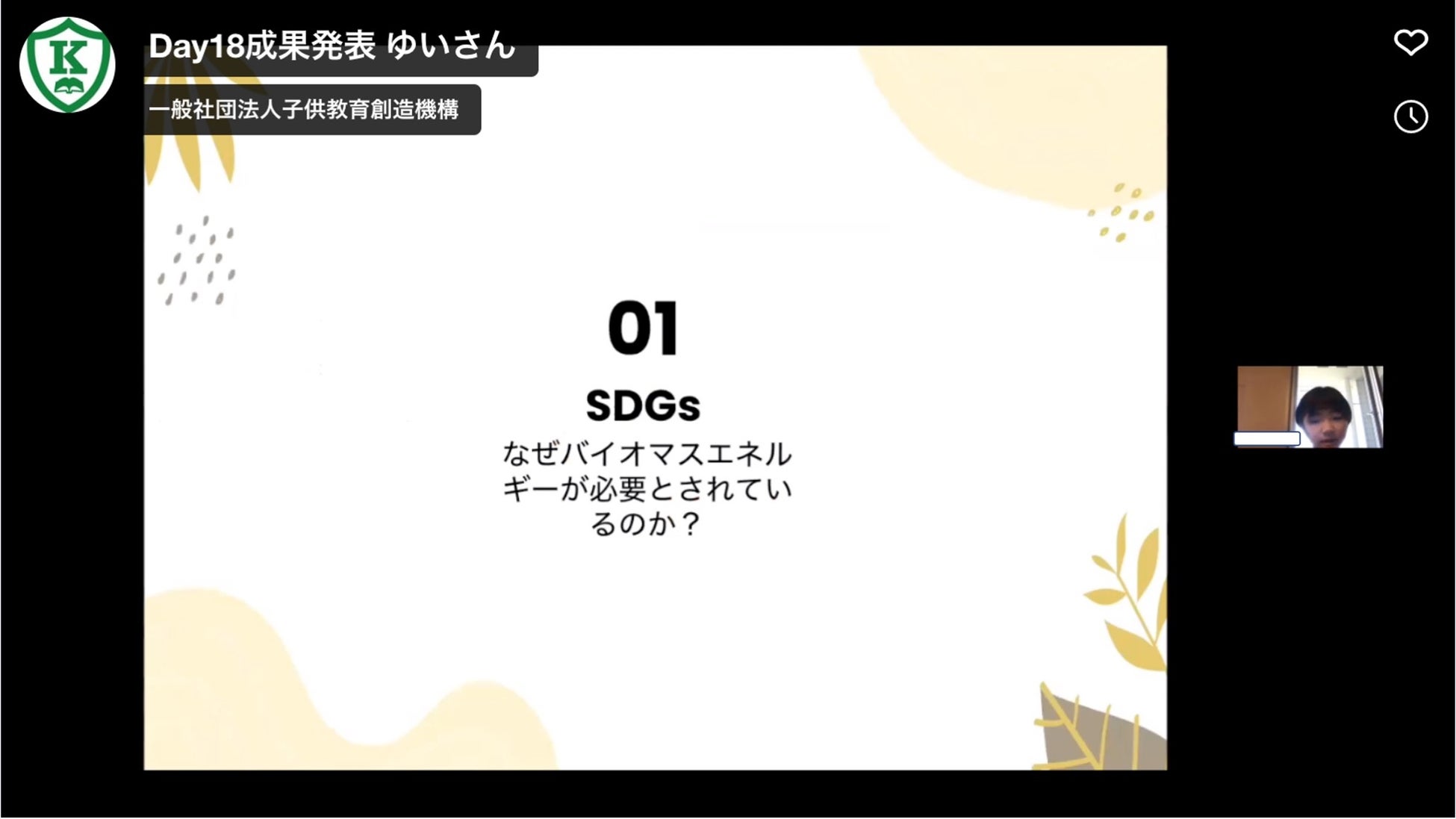 K

Day18成果発表 ゆいさん

一般社団法人子供教育創造機構

01

SDGs

なぜバイオマスエネルギーが必要とされているのか？